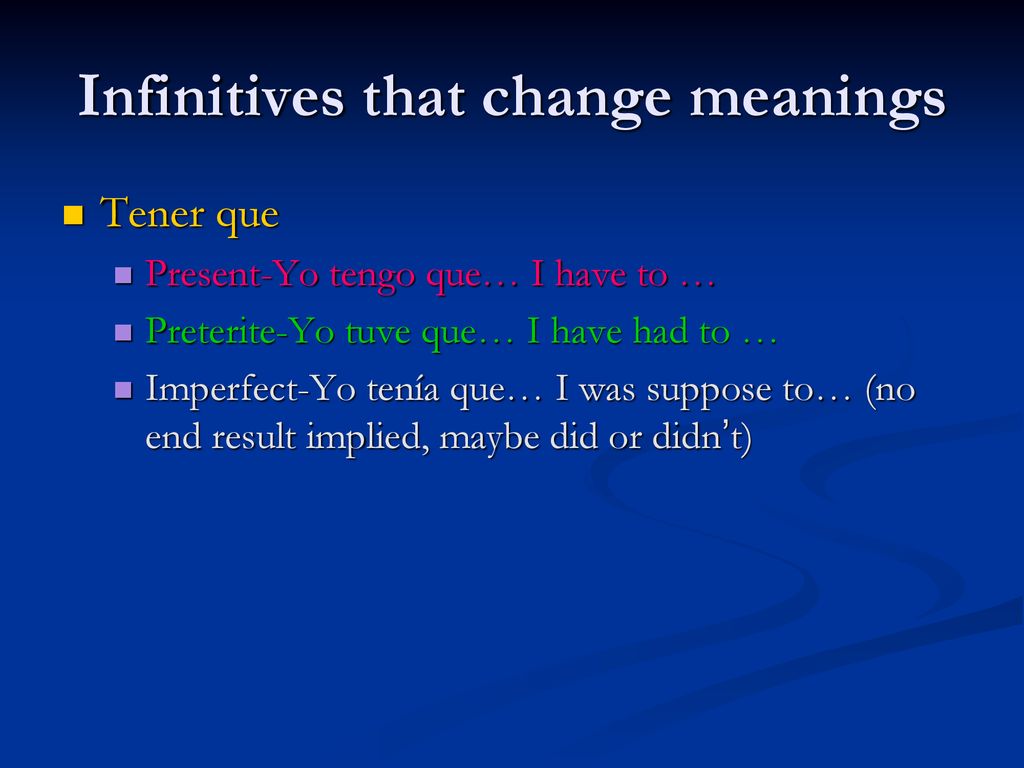 Infinitives that change meanings

Tener que

Present-Yo tengo que… I have to …

Preterite-Yo tuve que… I have had to …

Imperfect-Yo tenía que… I was suppose to… (no end result implied, maybe did or didn't)